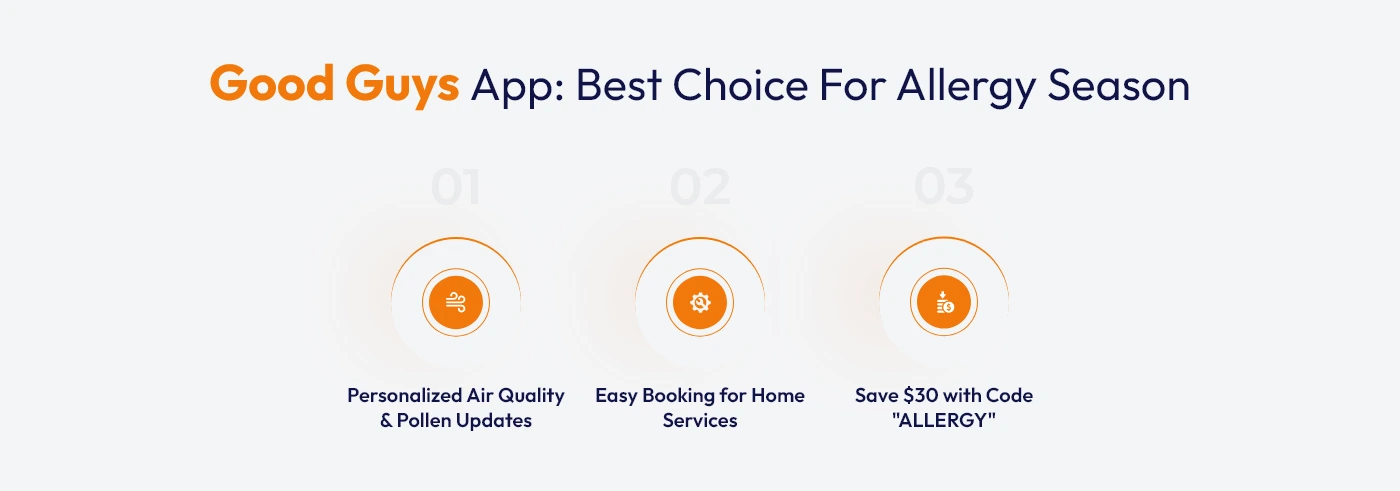 Good Guys App: Best Choice For Allergy Season

01

Personalized Air Quality & Pollen Updates

02

Easy Booking for Home Services

03

Save \$30 with Code "ALLERGY"